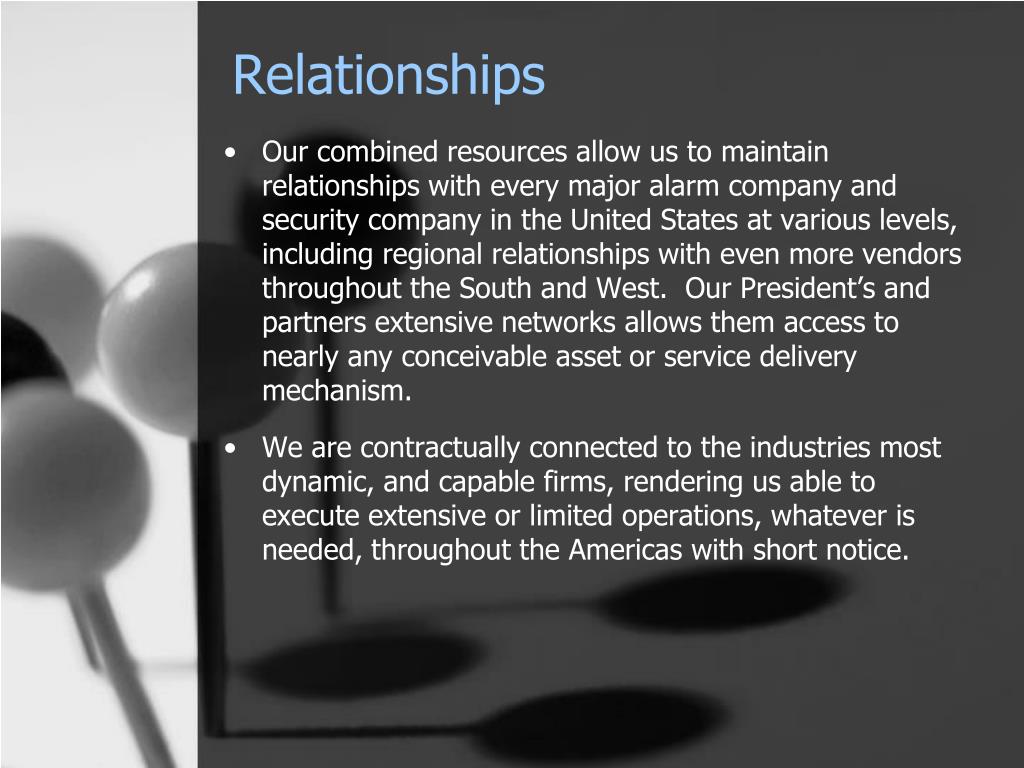 Relationships

• Our combined resources allow us to maintain relationships with every major alarm company and security company in the United States at various levels, including regional relationships with even more vendors throughout the South and West.  Our President's and partners extensive networks allows them access to nearly any conceivable asset or service delivery mechanism.

• We are contractually connected to the industries most dynamic, and capable firms, rendering us able to execute extensive or limited operations, whatever is needed, throughout the Americas with short notice.